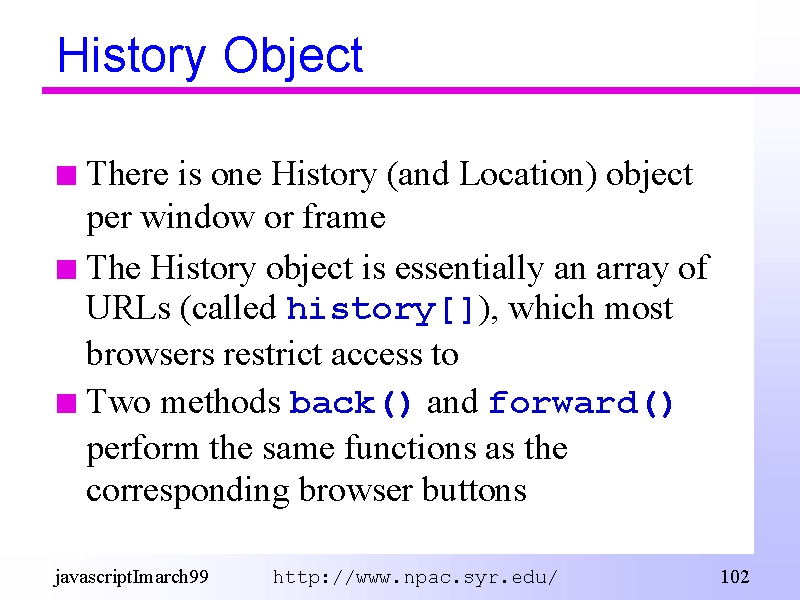 History Object

There is one History (and Location) object per window or frame

The History object is essentially an array of URLs (called history[]), which most browsers restrict access to

Two methods back() and forward() perform the same functions as the corresponding browser buttons

javascriptImarch99 http://www.npac.syr.edu/ 102